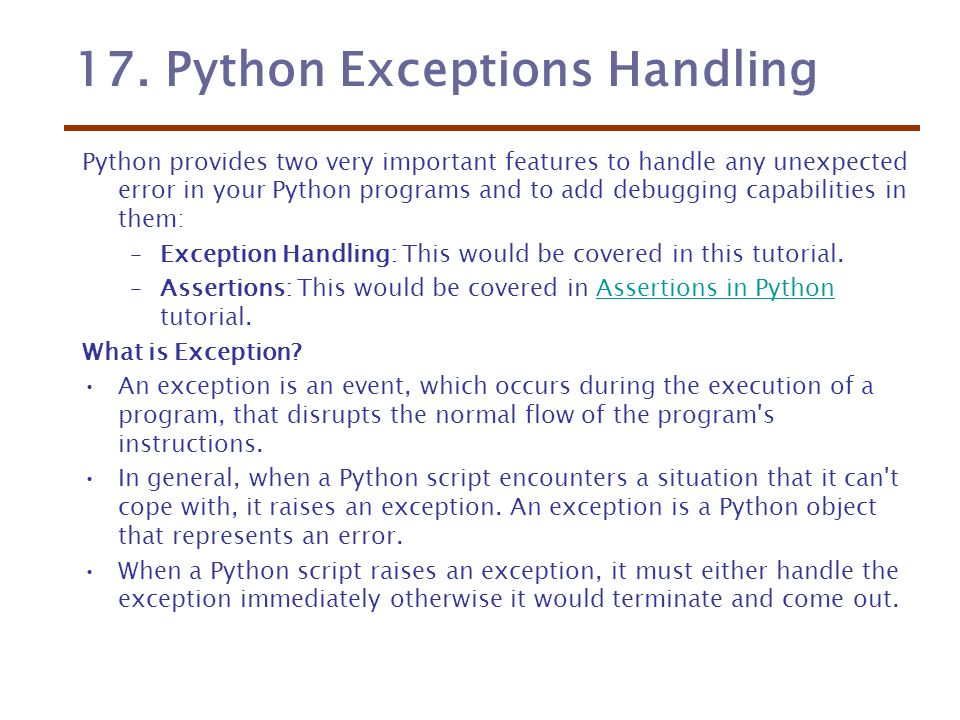 17. Python Exceptions Handling

Python provides two very important features to handle any unexpected error in your Python programs and to add debugging capabilities in them:

– Exception Handling: This would be covered in this tutorial.
– Assertions: This would be covered in Assertions in Python tutorial.

What is Exception?

• An exception is an event, which occurs during the execution of a program, that disrupts the normal flow of the program's instructions.
• In general, when a Python script encounters a situation that it can't cope with, it raises an exception. An exception is a Python object that represents an error.
• When a Python script raises an exception, it must either handle the exception immediately otherwise it would terminate and come out.